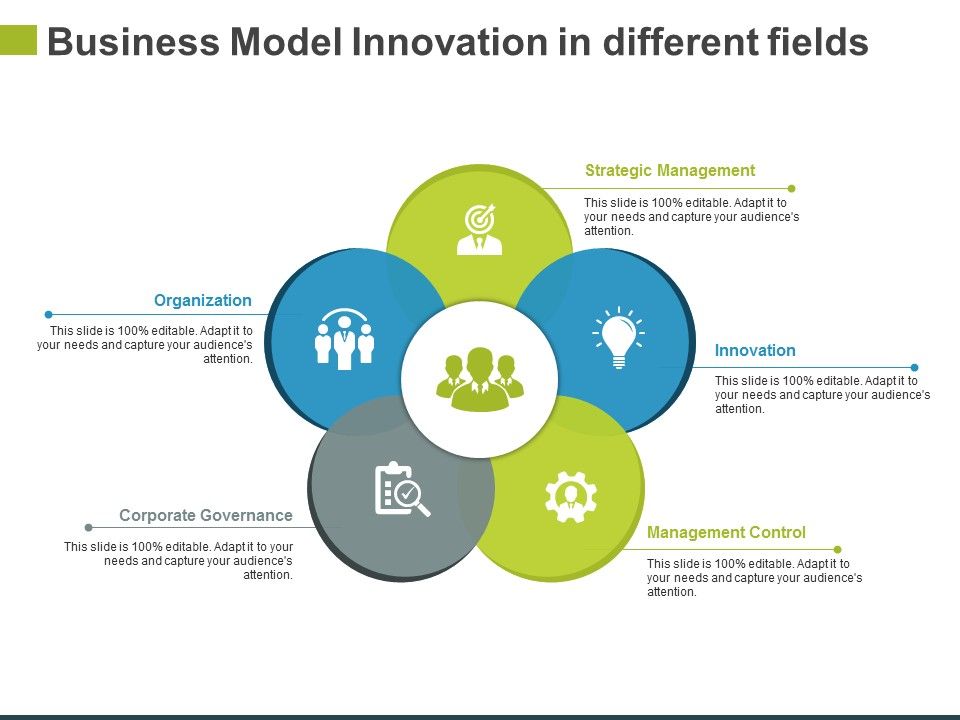 Business Model Innovation in different fields

Strategic Management

This slide is 100% editable. Adapt it to your needs and capture your audience's attention.

Organization

This slide is 100% editable. Adapt it to your needs and capture your audience's attention.

Innovation

This slide is 100% editable. Adapt it to your needs and capture your audience's attention.

Corporate Governance

This slide is 100% editable. Adapt it to your needs and capture your audience's attention.

Management Control

This slide is 100% editable. Adapt it to your needs and capture your audience's attention.